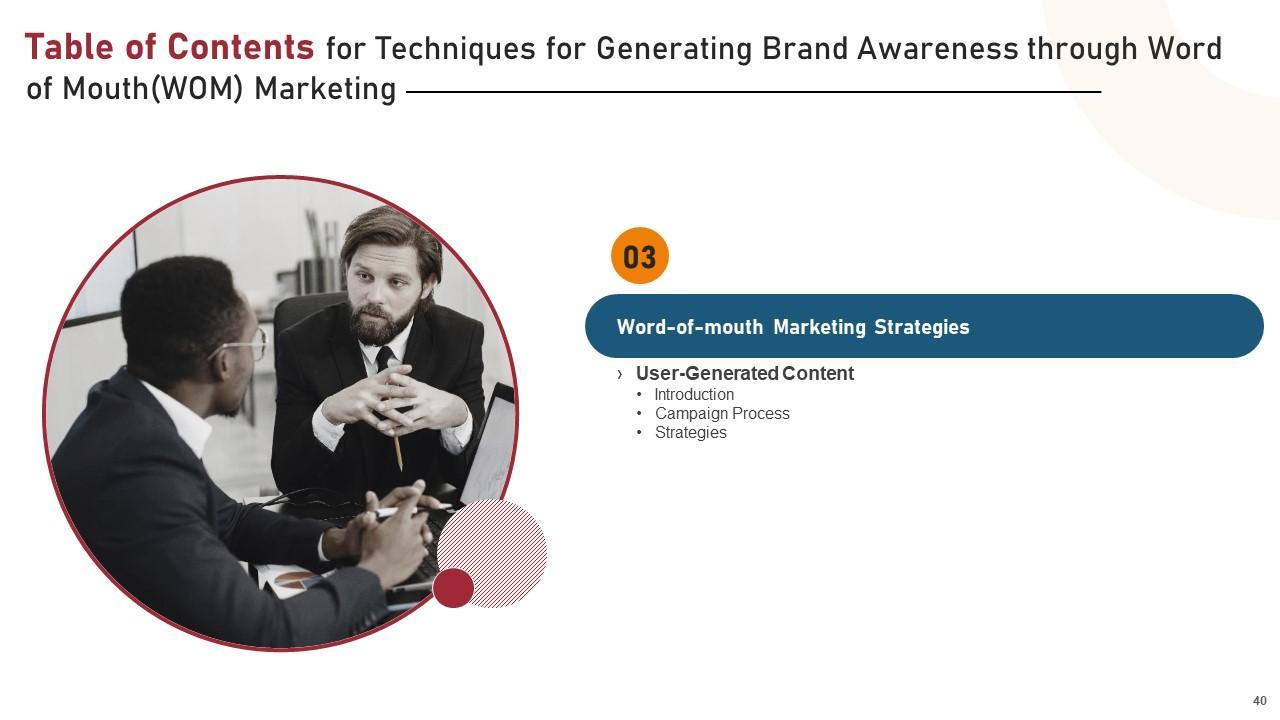 Table of Contents for Techniques for Generating Brand Awareness through Word of Mouth(WOM) Marketing

03

Word-of-mouth Marketing Strategies

› User-Generated Content
• Introduction
• Campaign Process
• Strategies

40